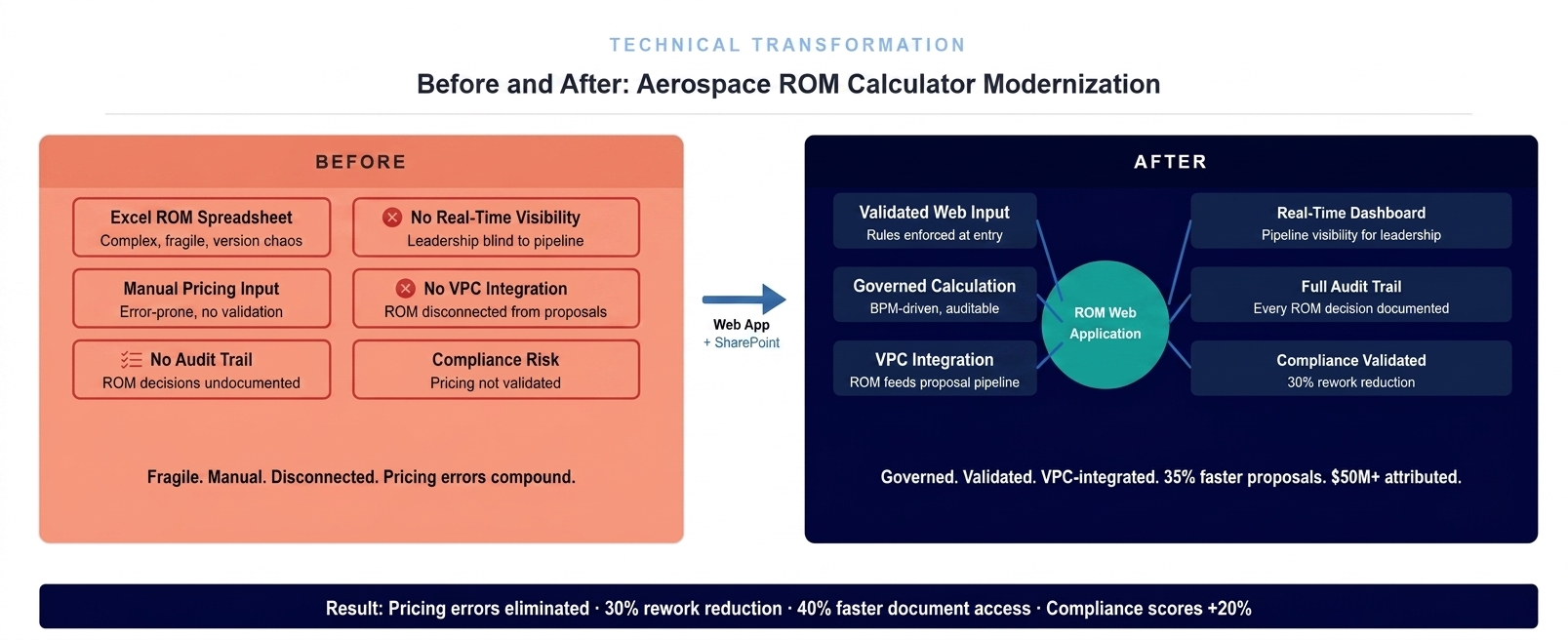 TECHNICAL TRANSFORMATION

Before and After: Aerospace ROM Calculator Modernization

BEFORE

Excel ROM Spreadsheet
Complex, fragile, version chaos

No Real-Time Visibility
Leadership blind to pipeline

Manual Pricing Input
Error-prone, no validation

No VPC Integration
ROM disconnected from proposals

No Audit Trail
ROM decisions undocumented

Compliance Risk
Pricing not validated

Fragile. Manual. Disconnected. Pricing errors compound.

Web App
+ SharePoint

AFTER

Validated Web Input
Rules enforced at entry

Governed Calculation
BPM-driven, auditable

VPC Integration
ROM feeds proposal pipeline

ROM Web Application

Real-Time Dashboard
Pipeline visibility for leadership

Full Audit Trail
Every ROM decision documented

Compliance Validated
30% rework reduction

Governed. Validated. VPC-integrated. 35% faster proposals. $50M+ attributed.

Result: Pricing errors eliminated · 30% rework reduction · 40% faster document access · Compliance scores +20%